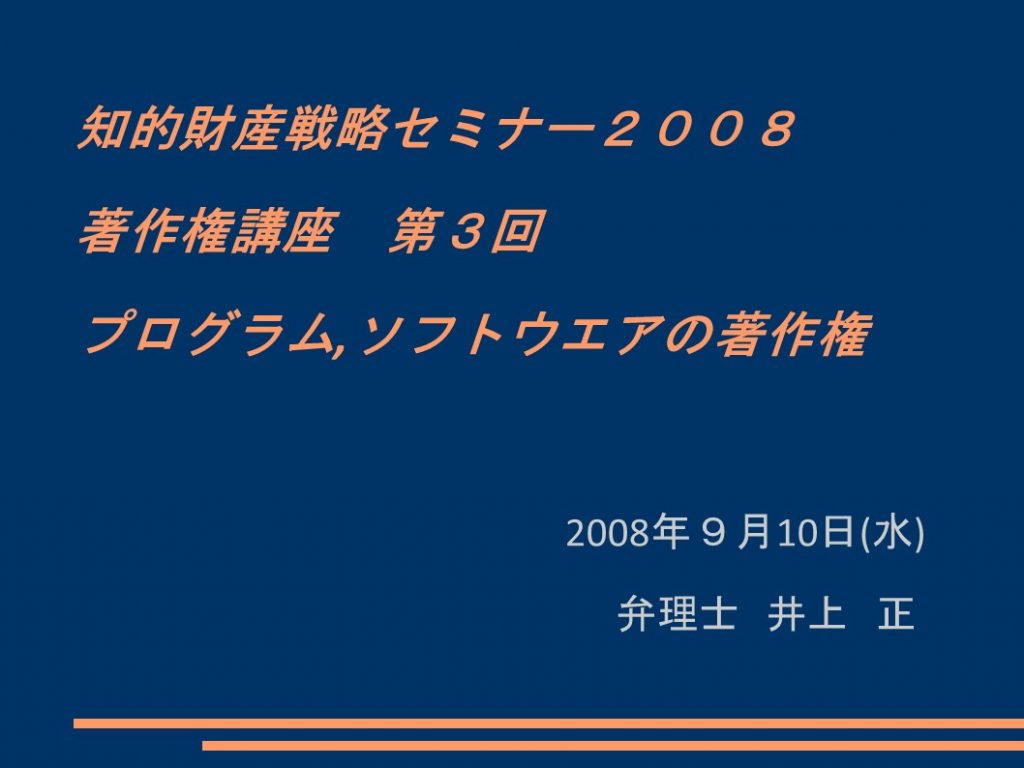 知的財産戦略セミナー２００８

著作権講座　第３回

プログラム,ソフトウエアの著作権

2008年９月10日(水)

弁理士　井上　正